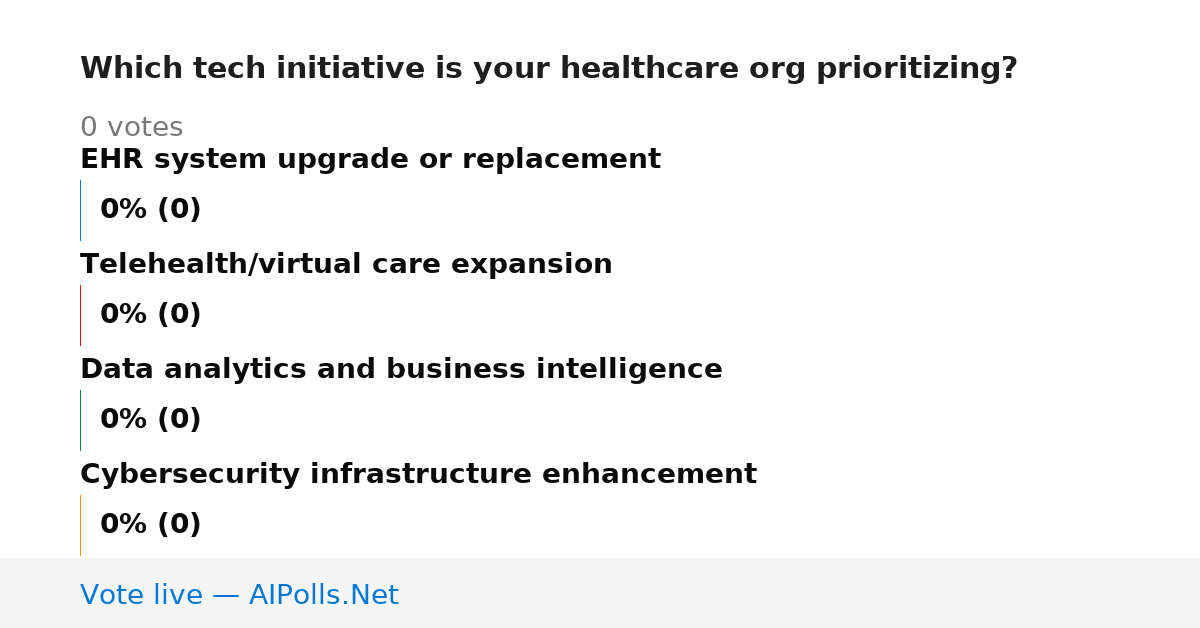 Which tech initiative is your healthcare org prioritizing?

0 votes

EHR system upgrade or replacement

0% (0)

Telehealth/virtual care expansion

0% (0)

Data analytics and business intelligence

0% (0)

Cybersecurity infrastructure enhancement

0% (0)

Vote live — AIPolls.Net